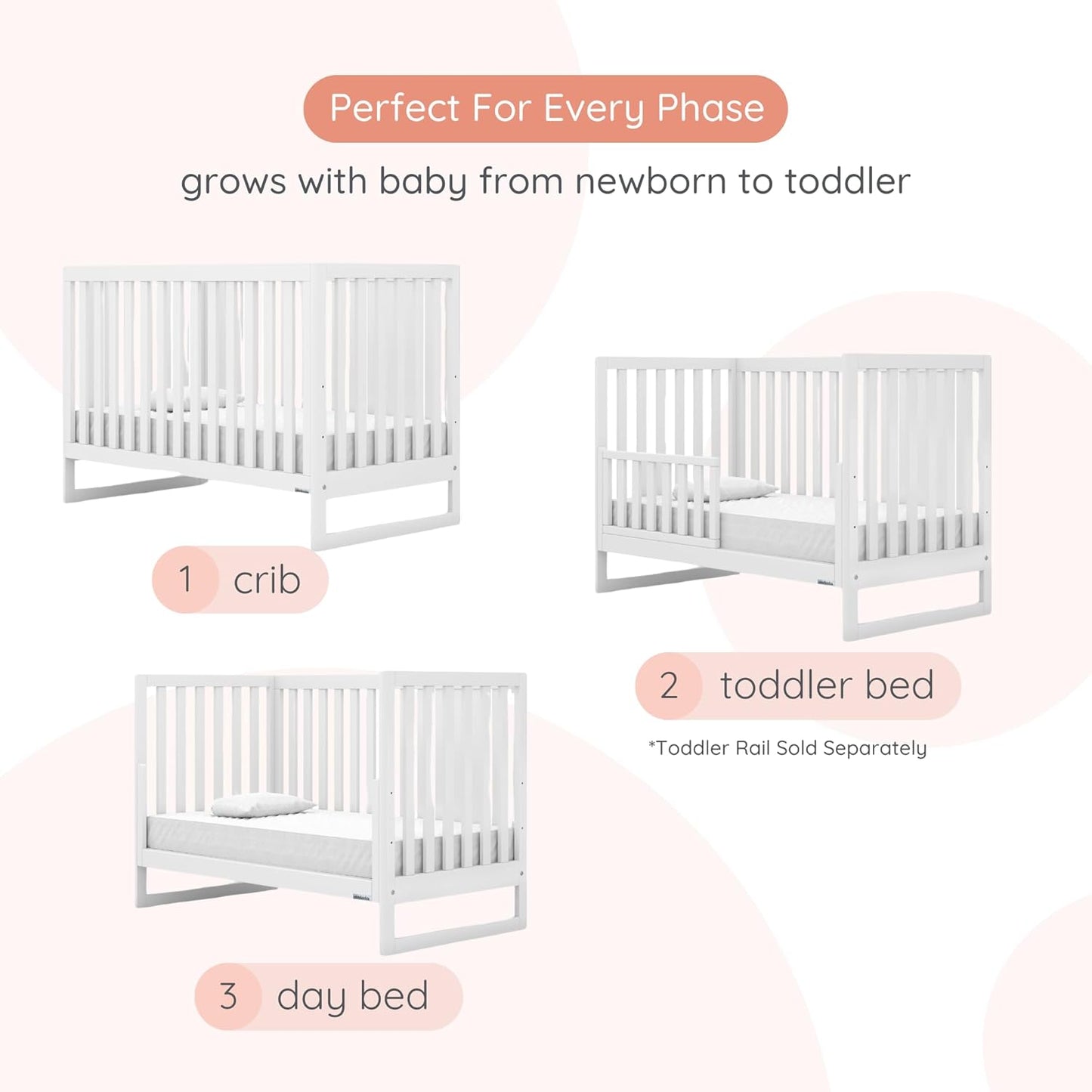 Perfect For Every Phase

grows with baby from newborn to toddler

1 crib

2 toddler bed

*Toddler Rail Sold Separately

3 day bed